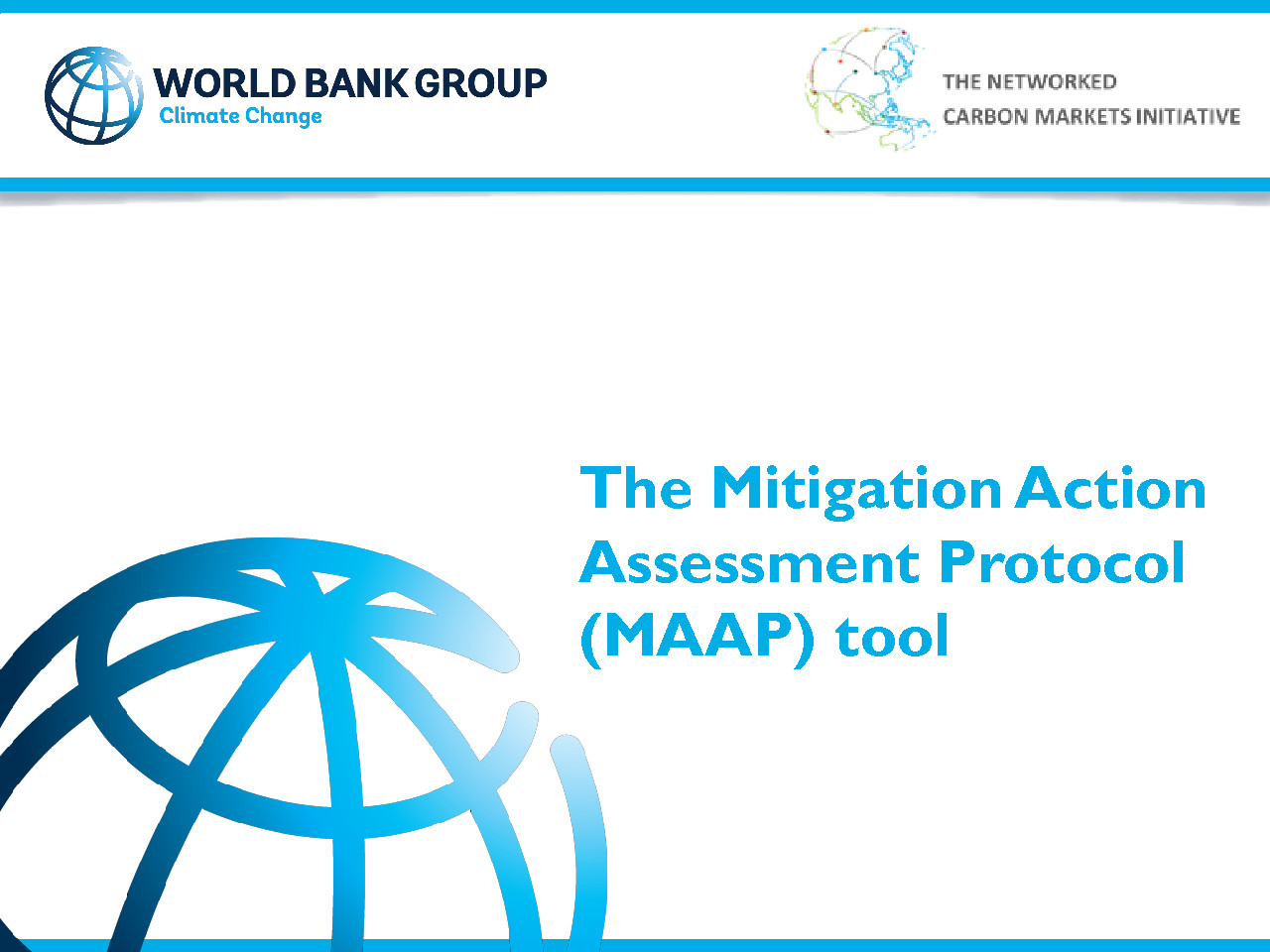 WORLD BANK GROUP
Climate Change

THE NETWORKED
CARBON MARKETS INITIATIVE

The Mitigation Action Assessment Protocol (MAAP) tool